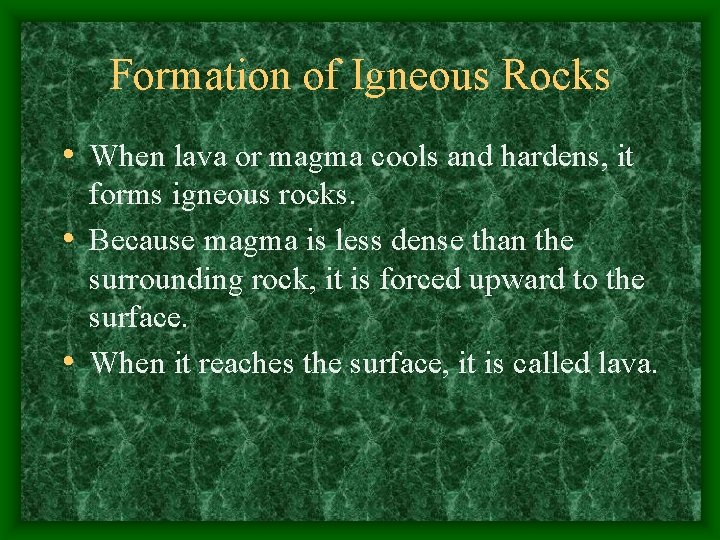 Formation of Igneous Rocks

• When lava or magma cools and hardens, it forms igneous rocks.

• Because magma is less dense than the surrounding rock, it is forced upward to the surface.

• When it reaches the surface, it is called lava.